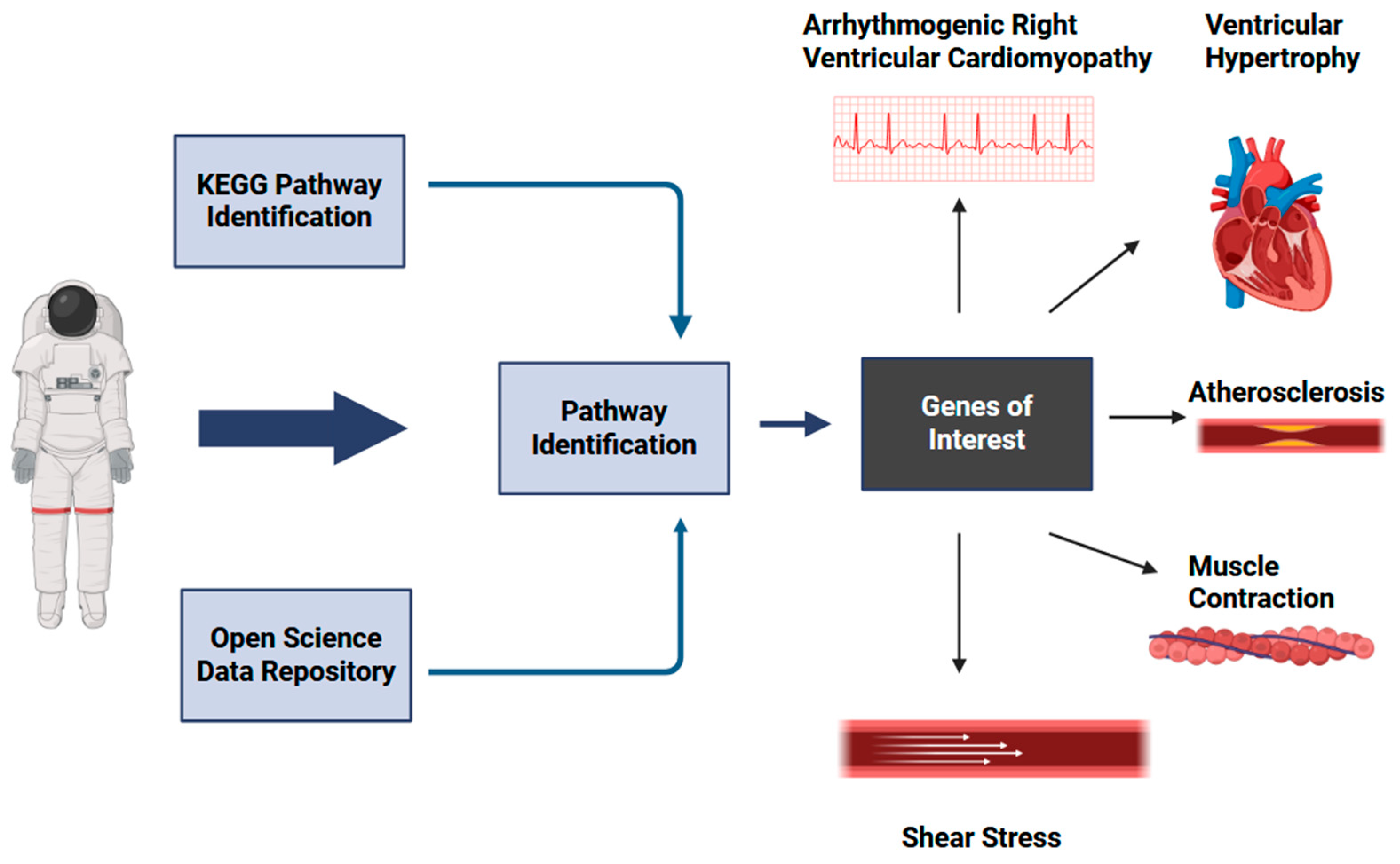 KEGG Pathway Identification

Open Science Data Repository

Pathway Identification

Genes of Interest

Arrhythmogenic Right Ventricular Cardiomyopathy

Ventricular Hypertrophy

Atherosclerosis

Muscle Contraction

Shear Stress